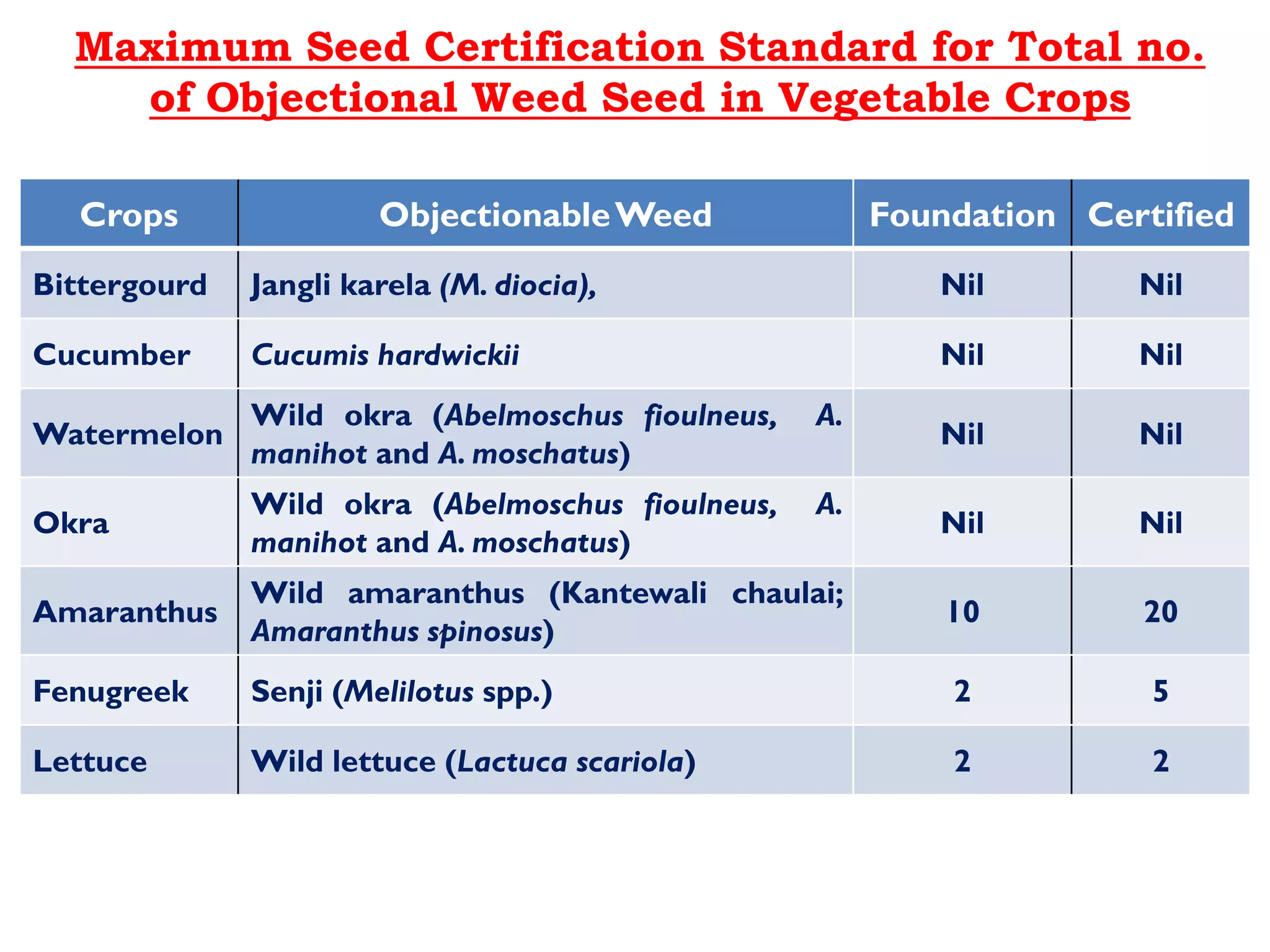 Maximum Seed Certification Standard for Total no. of Objectional Weed Seed in Vegetable Crops

| Crops | Objectionable Weed | Foundation | Certified |
|---|---|---|---|
| Bittergourd | Jangli karela (M. diocia), | Nil | Nil |
| Cucumber | Cucumis hardwickii | Nil | Nil |
| Watermelon | Wild okra (Abelmoschus fioulneus, A. manihot and A. moschatus) | Nil | Nil |
| Okra | Wild okra (Abelmoschus fioulneus, A. manihot and A. moschatus) | Nil | Nil |
| Amaranthus | Wild amaranthus (Kantewali chaulai; Amaranthus spinosus) | 10 | 20 |
| Fenugreek | Senji (Melilotus spp.) | 2 | 5 |
| Lettuce | Wild lettuce (Lactuca scariola) | 2 | 2 |